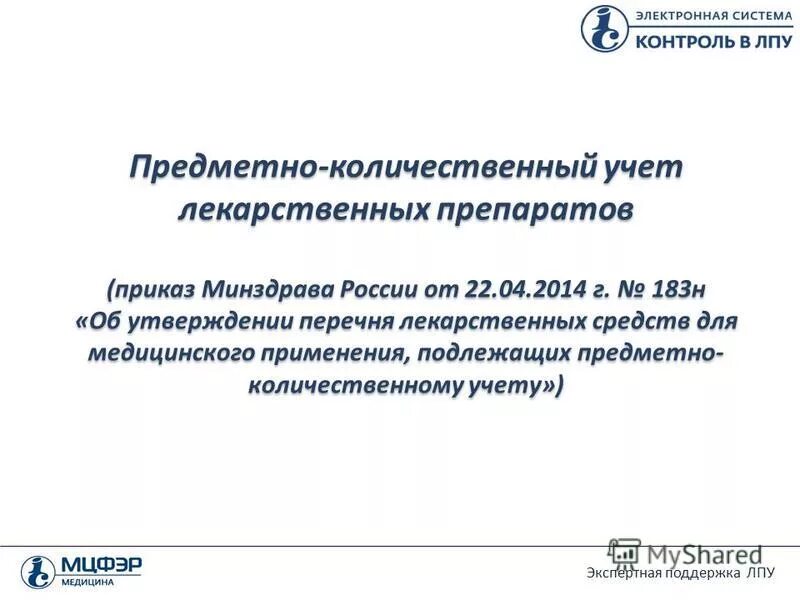 ЭЛЕКТРОННАЯ СИСТЕМА
КОНТРОЛЬ В ЛПУ

Предметно-количественный учет лекарственных препаратов

(приказ Минздрава России от 22.04.2014 г. № 183н «Об утверждении перечня лекарственных средств для медицинского применения, подлежащих предметно-количественному учету»)

МЦФЭР
МЕДИЦИНА

MyShared
Экспертная поддержка ЛПУ